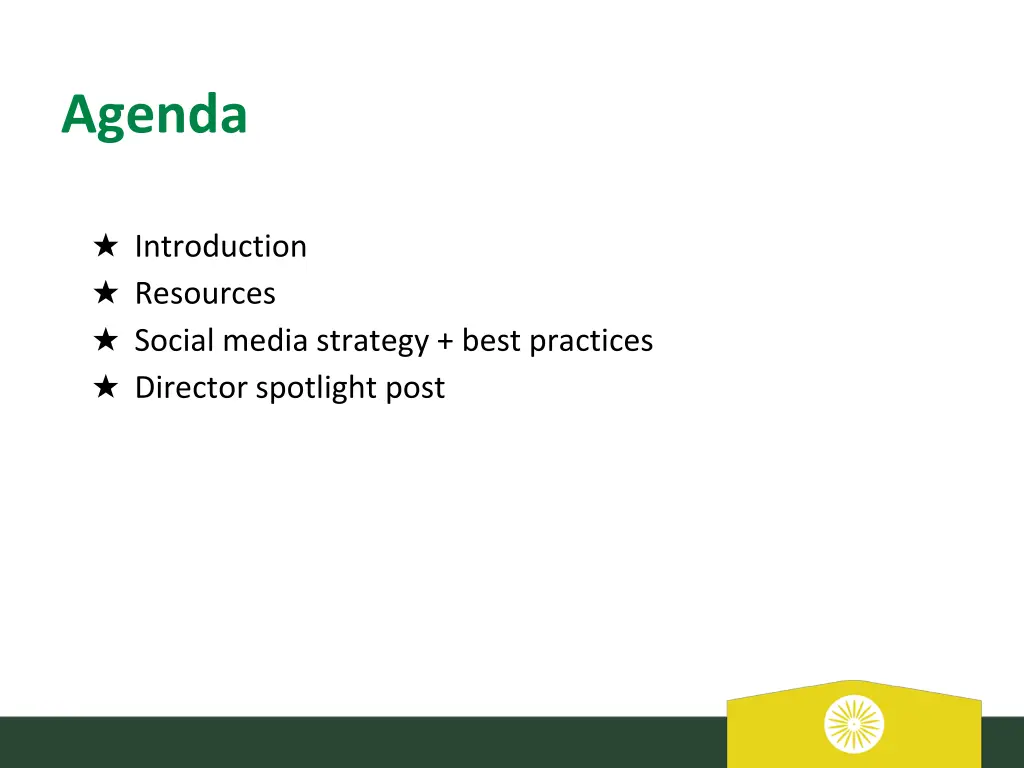 Agenda

★ Introduction
★ Resources
★ Social media strategy + best practices
★ Director spotlight post